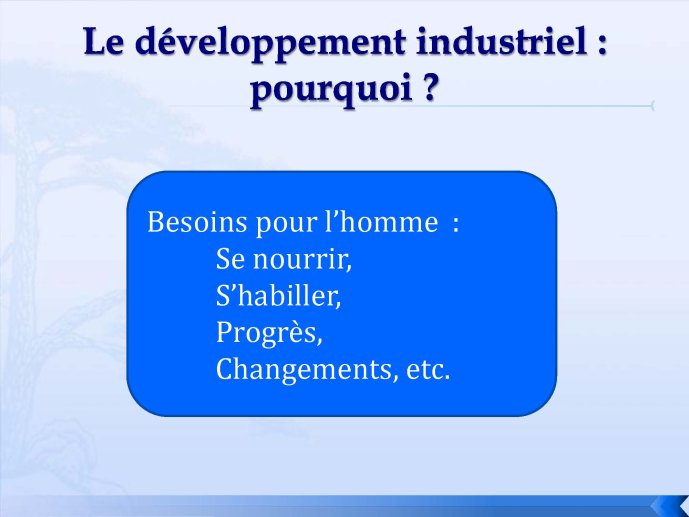 Le développement industriel : pourquoi ?

Besoins pour l’homme :
Se nourrir,
S’habiller,
Progrès,
Changements, etc.